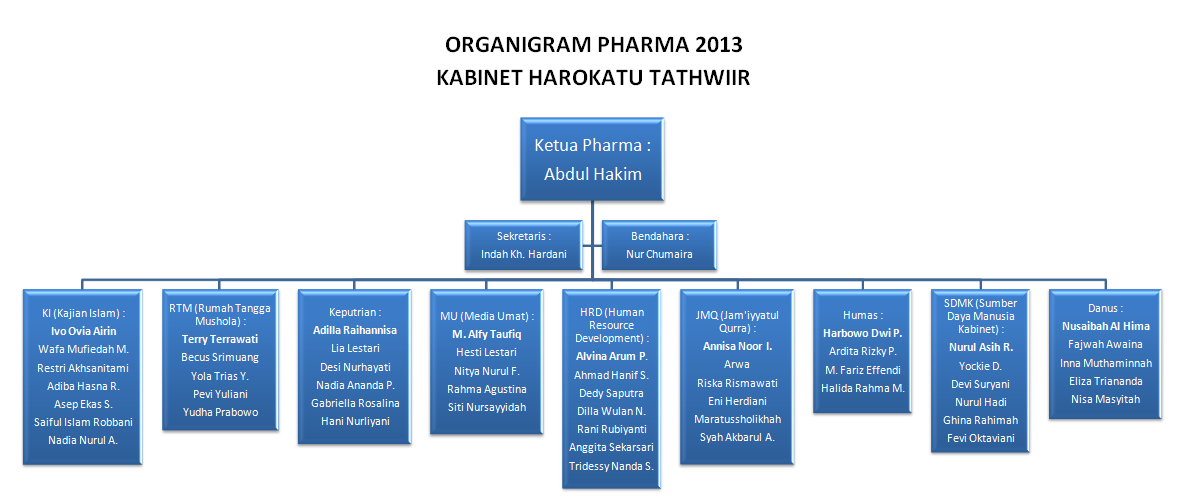 ORGANIGRAM PHARMA 2013
KABINET HAROKATU TATHWIIR

Ketua Pharma :
Abdul Hakim

Sekretaris :
Indah Kh. Hardani

Bendahara :
Nur Chumaira

KI (Kajian Islam) :
Ivo Ovia Airin
Wafa Mufiedah M.
Restri Akhsanitami
Adiba Hasna R.
Asep Ekas S.
Saiful Islam Robbani
Nadia Nurul A.

RTM (Rumah Tangga Mushola) :
Terry Terrawati
Becus Srimuang
Yola Trias Y.
Pevi Yuliani
Yudha Prabowo

Keputrian :
Adilla Raihannisa
Lia Lestari
Desi Nurhayati
Nadia Ananda P.
Gabriella Rosalina
Hani Nurliyani

MU (Media Umat) :
M. Alfy Taufiq
Hesti Lestari
Nitya Nurul F.
Rahma Agustina
Siti Nursayyidah

HRD (Human Resource Development) :
Alvina Arum P.
Ahmad Hanif S.
Dedy Saputra
Dilla Wulan N.
Rani Rubiyanti
Anggita Sekarsari
Tridessy Nanda S.

JMQ (Jam'iyyatul Qurra) :
Annisa Noor I.
Arwa
Riska Rismawati
Eni Herdiani
Maratussholikhah
Syah Akbarul A.

Humas :
Harbowo Dwi P.
Ardita Rizky P.
M. Fariz Effendi
Halida Rahma M.

SDMK (Sumber Daya Manusia Kabinet) :
Nurul Asih R.
Yockie D.
Devi Suryani
Nurul Hadi
Ghina Rahimah
Fevi Oktaviani

Danus :
Nusaibah Al Hima
Fajwah Awaina
Inna Muthaminnah
Eliza Triananda
Nisa Masyitah